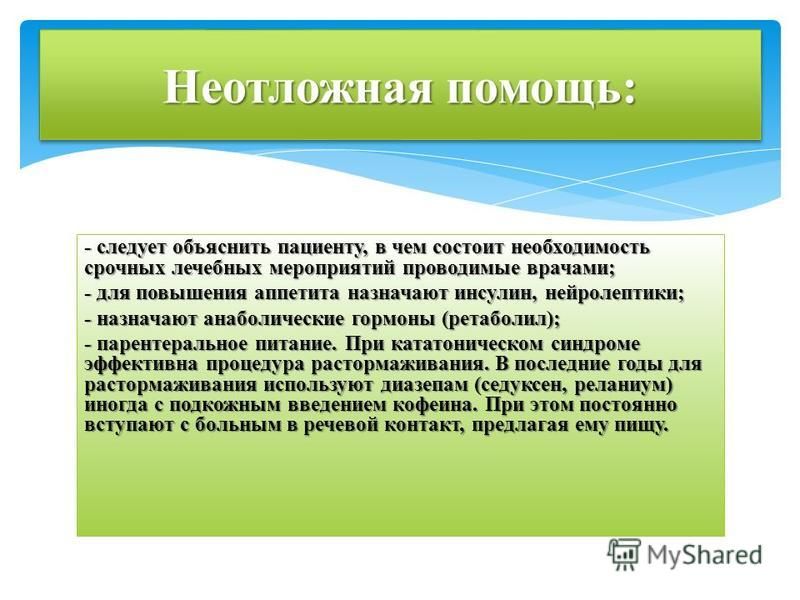 Неотложная помощь:

- следует объяснить пациенту, в чем состоит необходимость срочных лечебных мероприятий проводимые врачами;

- для повышения аппетита назначают инсулин, нейролептики;

- назначают анаболические гормоны (ретаболил);

- парентеральное питание. При кататоническом синдроме эффективна процедура растормаживания. В последние годы для растормаживания используют диазепам (седуксен, реланиум) иногда с подкожным введением кофеина. При этом постоянно вступают с больным в речевой контакт, предлагая ему пищу.

MyShared